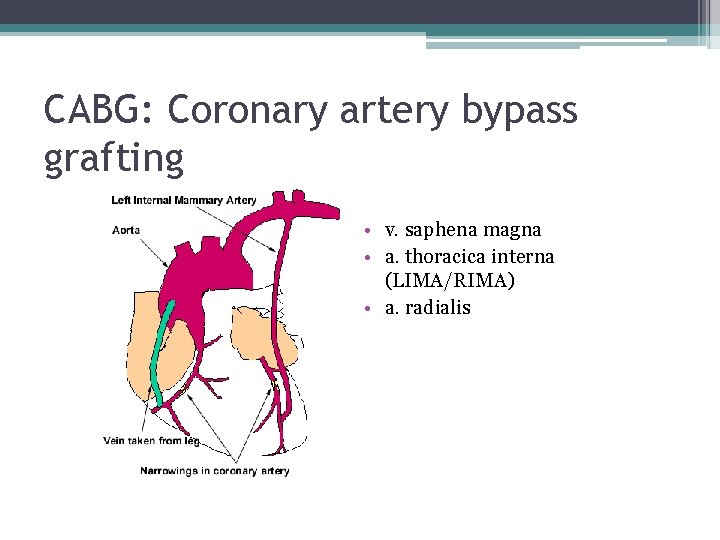 CABG: Coronary artery bypass grafting

Left Internal Mammary Artery

Aorta

Vein taken from leg

Narrowings in coronary artery

• v. saphena magna
• a. thoracica interna (LIMA/RIMA)
• a. radialis